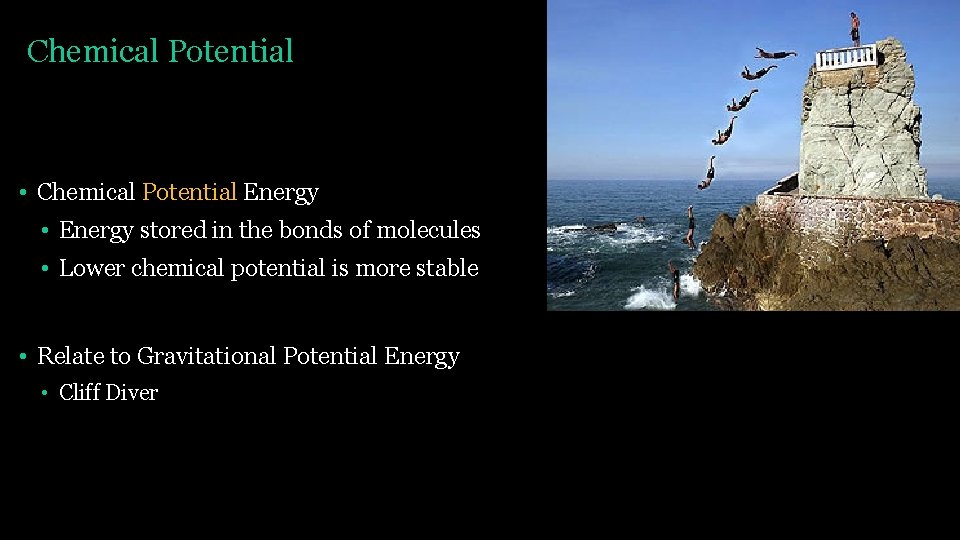 Chemical Potential

• Chemical Potential Energy
  • Energy stored in the bonds of molecules
  • Lower chemical potential is more stable

• Relate to Gravitational Potential Energy
  • Cliff Diver